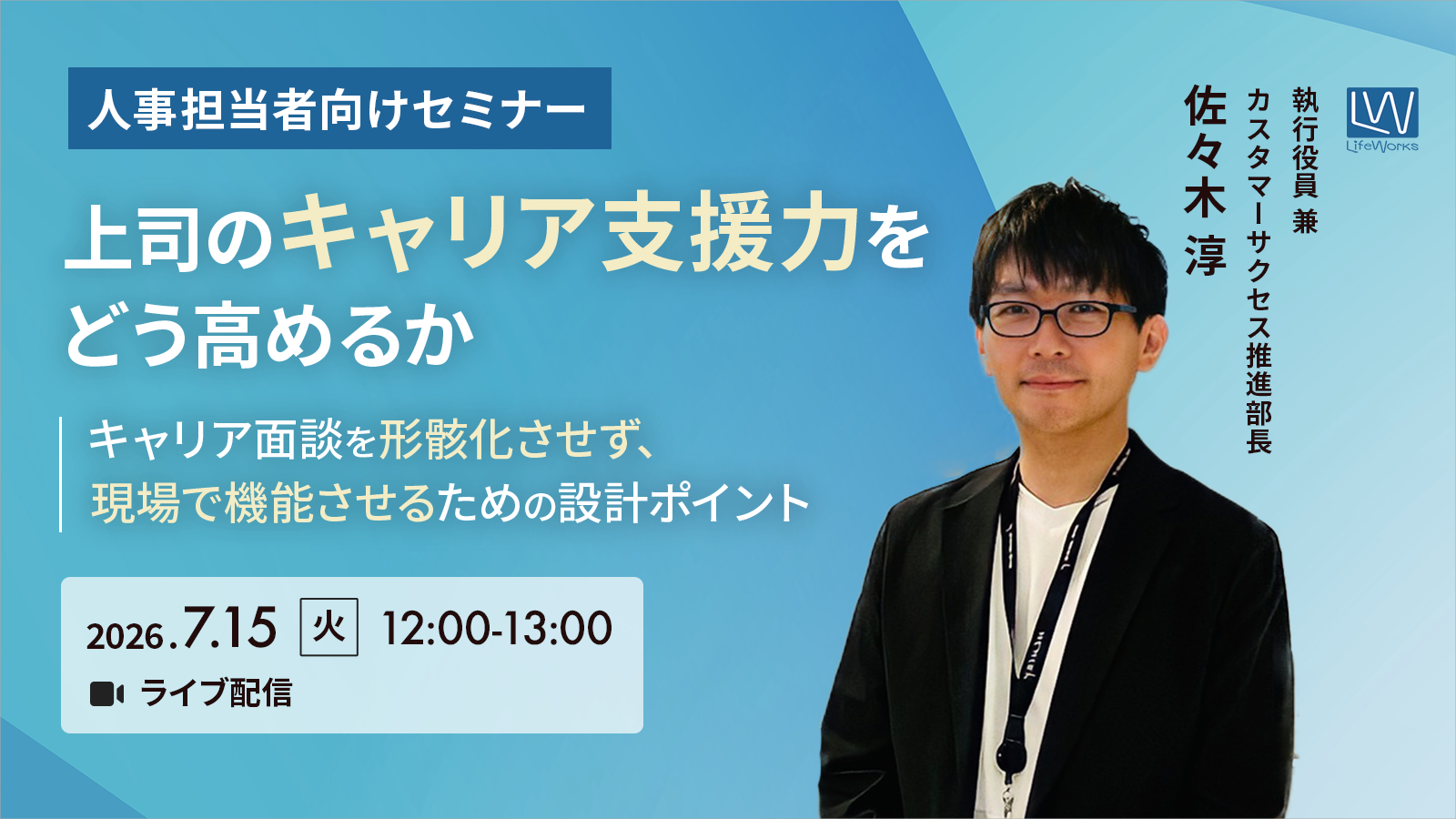 人事担当者向けセミナー

上司のキャリア支援力をどう高めるか

キャリア面談を形骸化させず、現場で機能させるための設計ポイント

2026.7.15 火 12:00-13:00

ライブ配信

LW LifeWorks

執行役員 兼 カスタマーサクセス推進部長

佐々木 淳